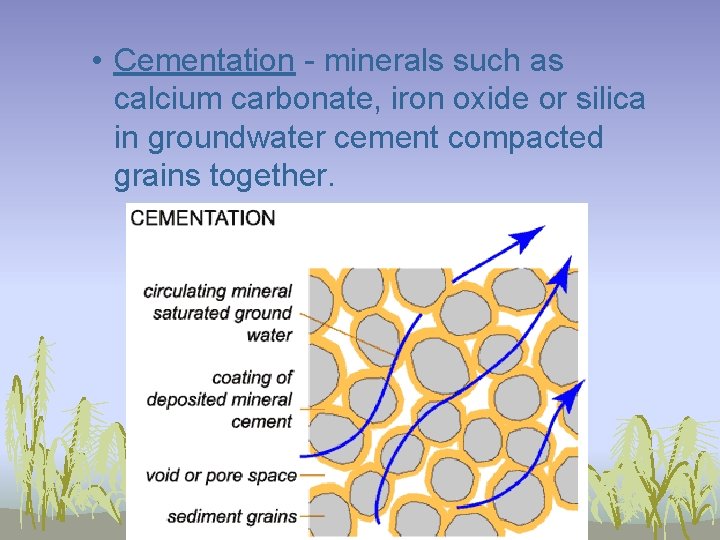 • Cementation - minerals such as calcium carbonate, iron oxide or silica in groundwater cement compacted grains together.

CEMENTATION

circulating mineral saturated ground water

coating of deposited mineral cement

void or pore space

sediment grains